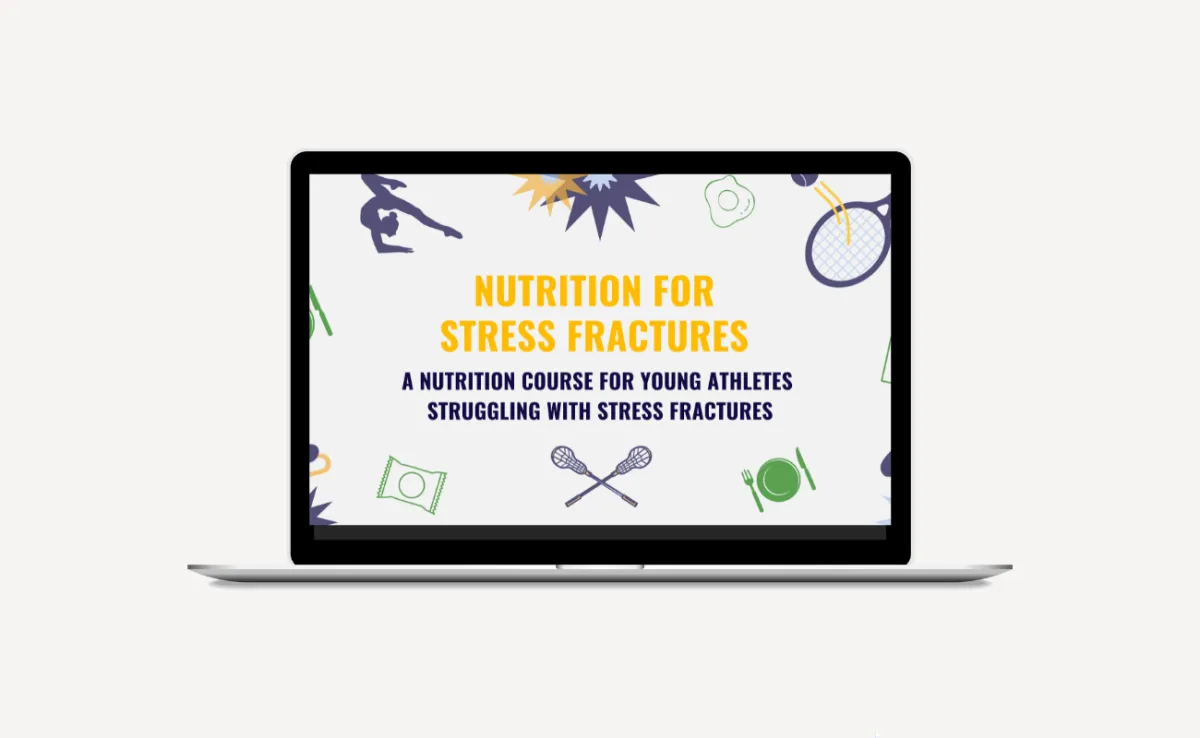 NUTRITION FOR
STRESS FRACTURES

A NUTRITION COURSE FOR YOUNG ATHLETES
STRUGGLING WITH STRESS FRACTURES